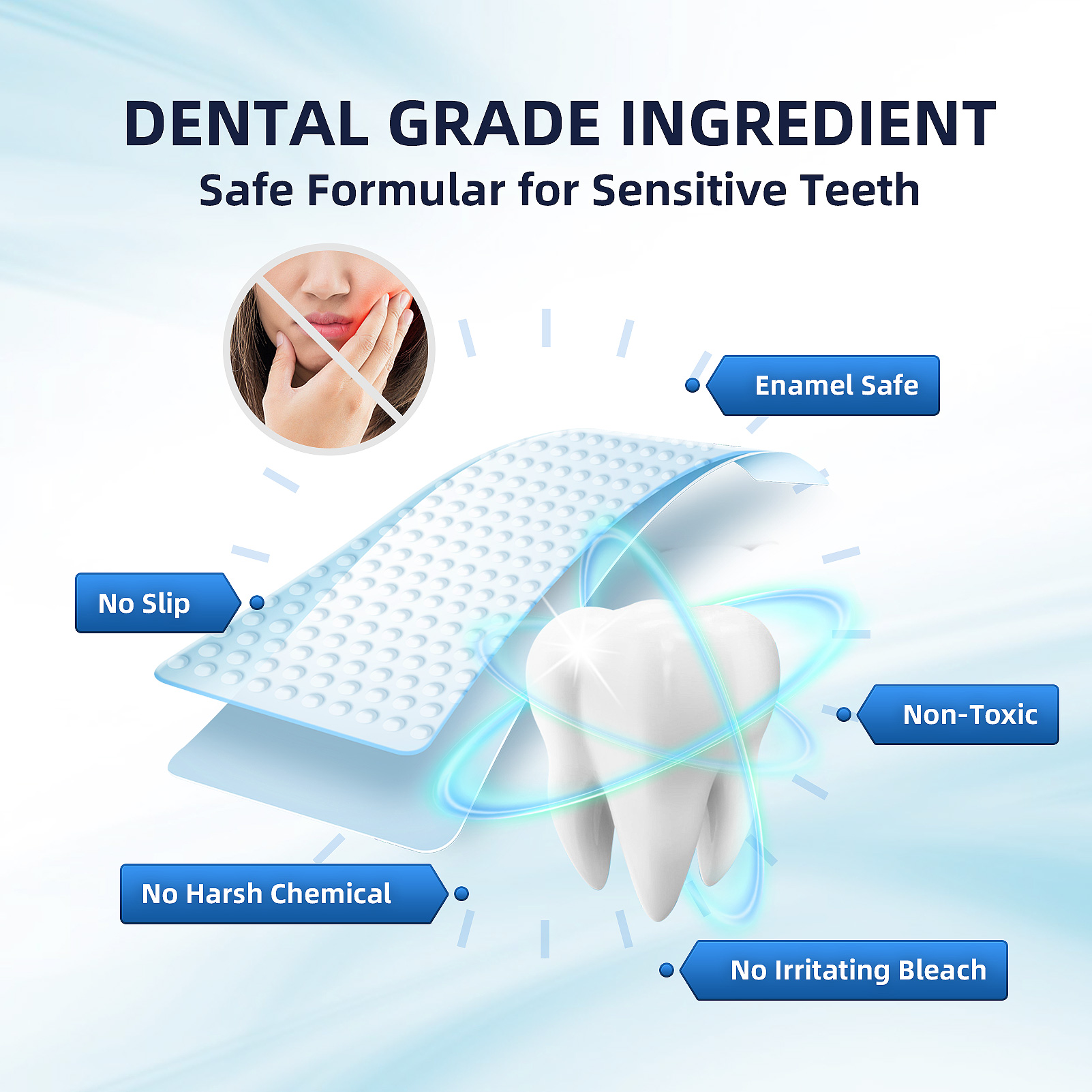 DENTAL GRADE INGREDIENT

Safe Formular for Sensitive Teeth

Enamel Safe

No Slip

Non-Toxic

No Harsh Chemical

No Irritating Bleach